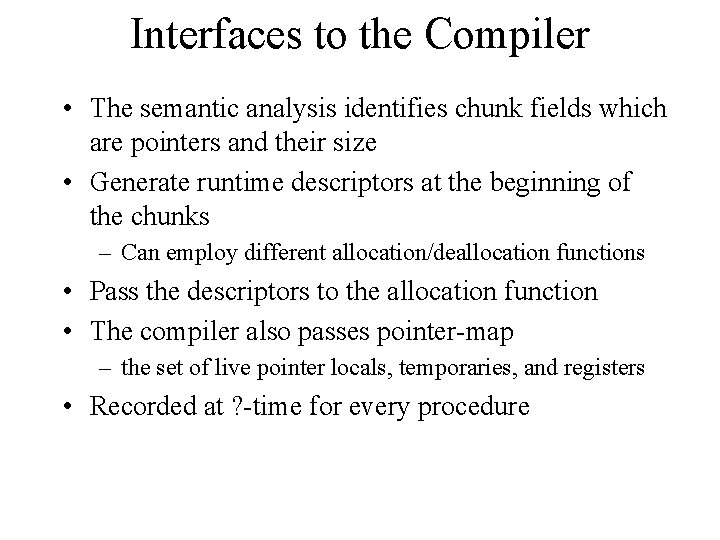 Interfaces to the Compiler

• The semantic analysis identifies chunk fields which are pointers and their size
• Generate runtime descriptors at the beginning of the chunks
– Can employ different allocation/deallocation functions
• Pass the descriptors to the allocation function
• The compiler also passes pointer-map
– the set of live pointer locals, temporaries, and registers
• Recorded at ?-time for every procedure